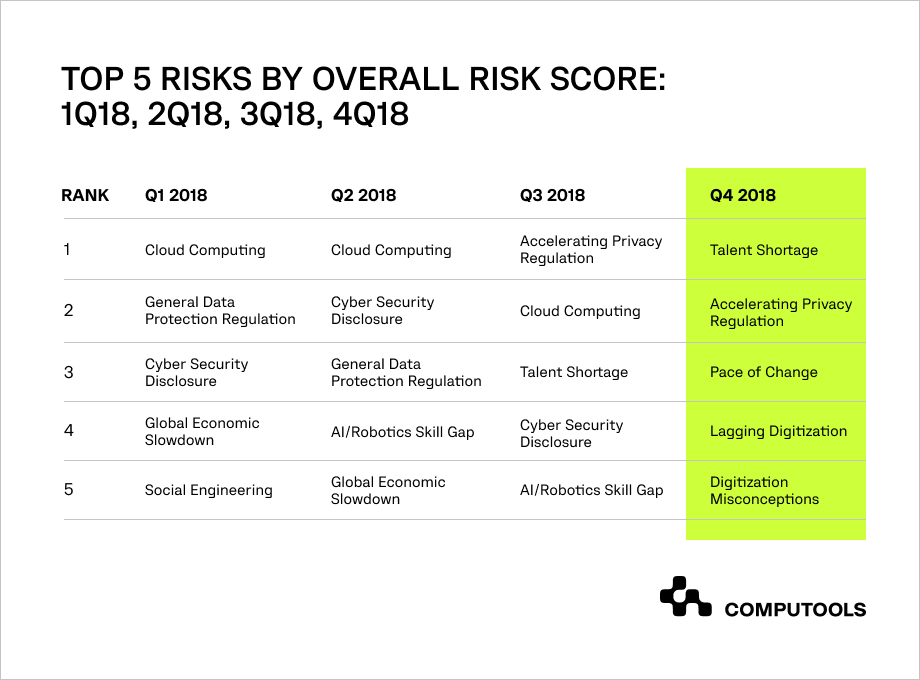 TOP 5 RISKS BY OVERALL RISK SCORE: 1Q18, 2Q18, 3Q18, 4Q18

| RANK | Q1 2018 | Q2 2018 | Q3 2018 | Q4 2018 |
|---|---|---|---|---|
| 1 | Cloud Computing | Cloud Computing | Accelerating Privacy Regulation | Talent Shortage |
| 2 | General Data Protection Regulation | Cyber Security Disclosure | Cloud Computing | Accelerating Privacy Regulation |
| 3 | Cyber Security Disclosure | General Data Protection Regulation | Talent Shortage | Pace of Change |
| 4 | Global Economic Slowdown | AI/Robotics Skill Gap | Cyber Security Disclosure | Lagging Digitization |
| 5 | Social Engineering | Global Economic Slowdown | AI/Robotics Skill Gap | Digitization Misconceptions |

COMPUTOOLS